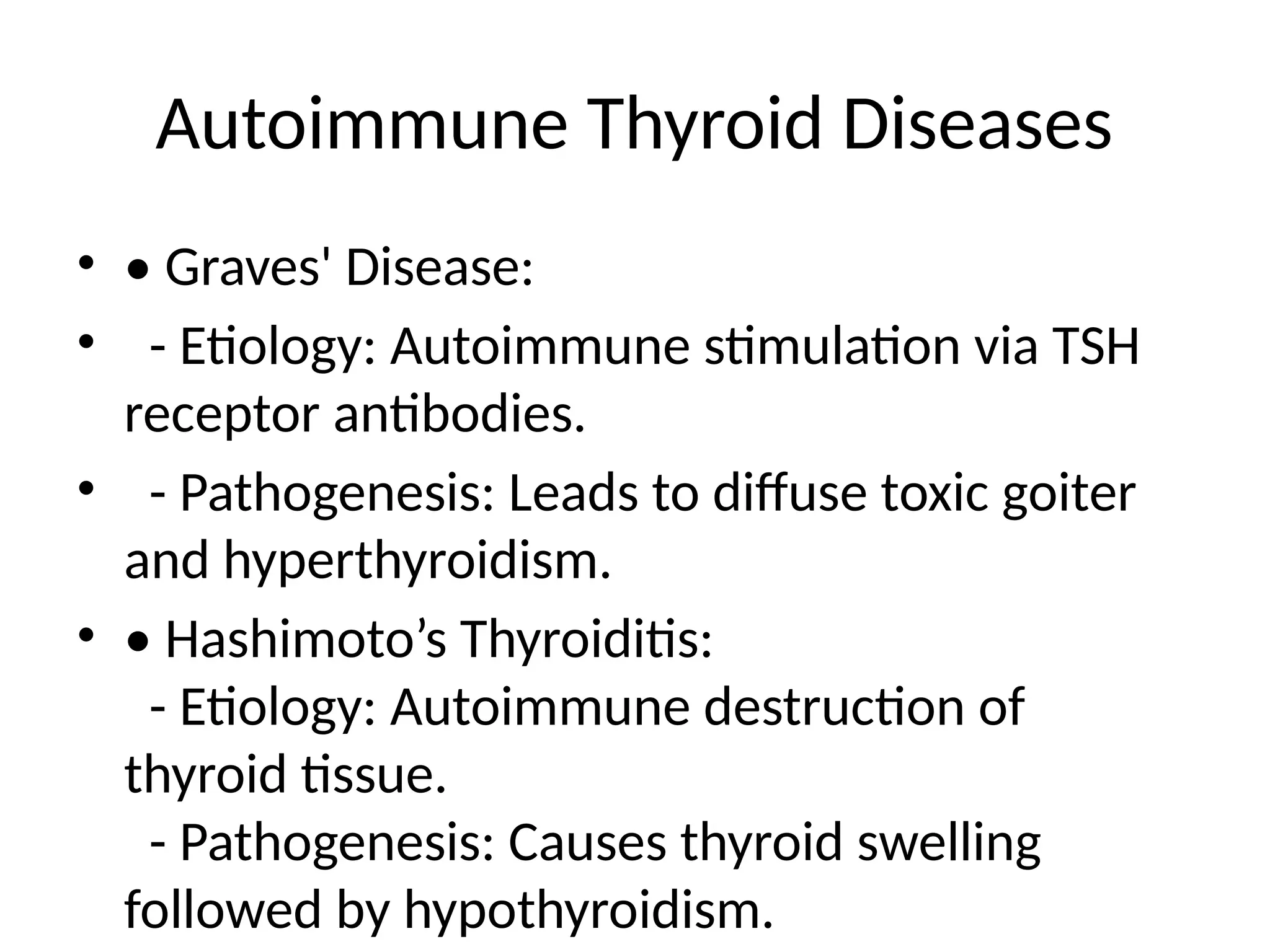 Autoimmune Thyroid Diseases

• • Graves' Disease:

• - Etiology: Autoimmune stimulation via TSH receptor antibodies.

• - Pathogenesis: Leads to diffuse toxic goiter and hyperthyroidism.

• • Hashimoto’s Thyroiditis:
- Etiology: Autoimmune destruction of thyroid tissue.
- Pathogenesis: Causes thyroid swelling followed by hypothyroidism.